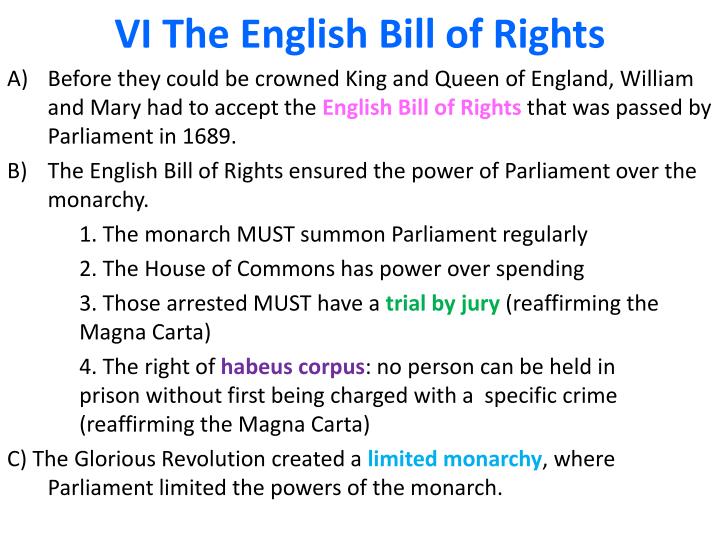 VI The English Bill of Rights

A) Before they could be crowned King and Queen of England, William and Mary had to accept the English Bill of Rights that was passed by Parliament in 1689.

B) The English Bill of Rights ensured the power of Parliament over the monarchy.

1. The monarch MUST summon Parliament regularly

2. The House of Commons has power over spending

3. Those arrested MUST have a trial by jury (reaffirming the Magna Carta)

4. The right of habeus corpus: no person can be held in prison without first being charged with a specific crime (reaffirming the Magna Carta)

C) The Glorious Revolution created a limited monarchy, where Parliament limited the powers of the monarch.